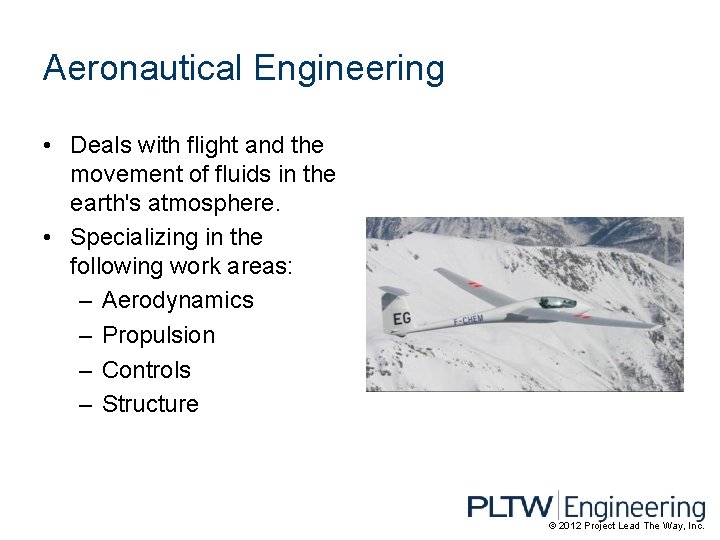 Aeronautical Engineering

• Deals with flight and the movement of fluids in the earth's atmosphere.
• Specializing in the following work areas:
– Aerodynamics
– Propulsion
– Controls
– Structure

EG
F-CHEM

PLTW Engineering
© 2012 Project Lead The Way, Inc.